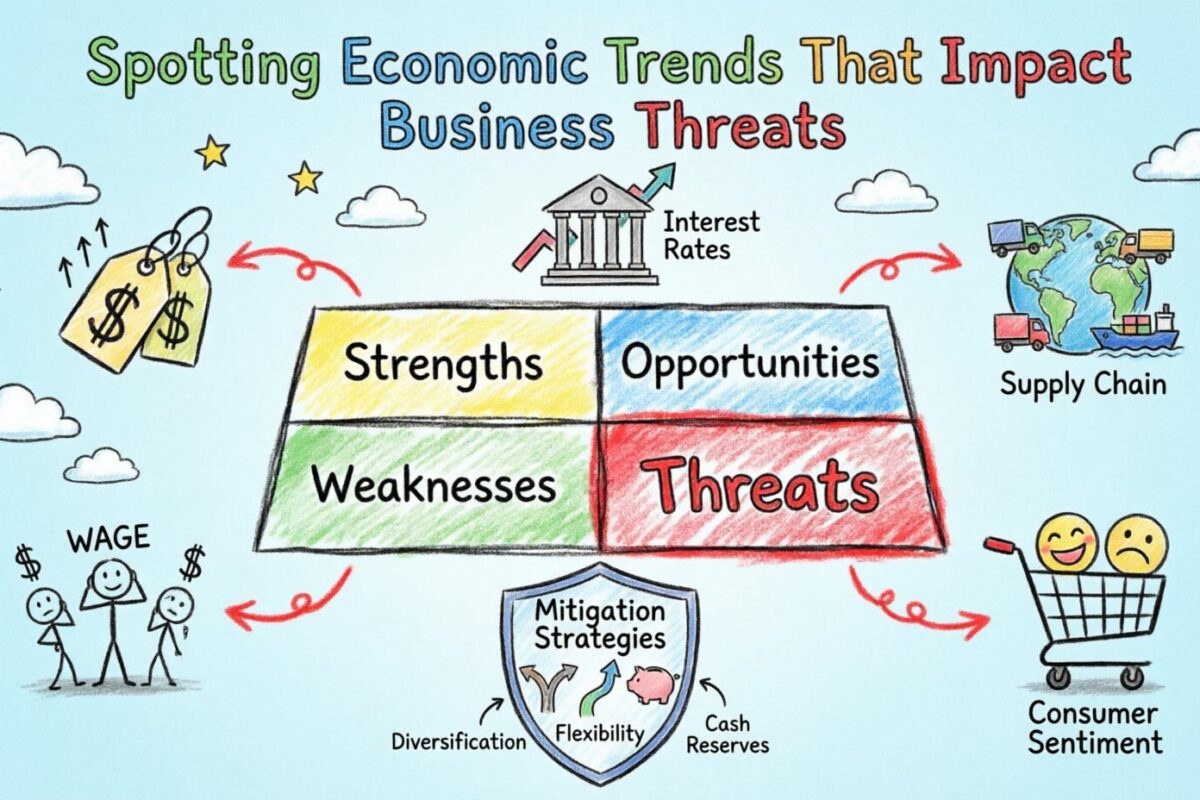 Spotting Economic Trends That Impact Business Threats

$ $

Interest Rates

Supply Chain

Strengths

Opportunities

Weaknesses

Threats

WAGE

$ $

Mitigation Strategies

Diversification

Flexibility

Cash Reserves

Consumer Sentiment